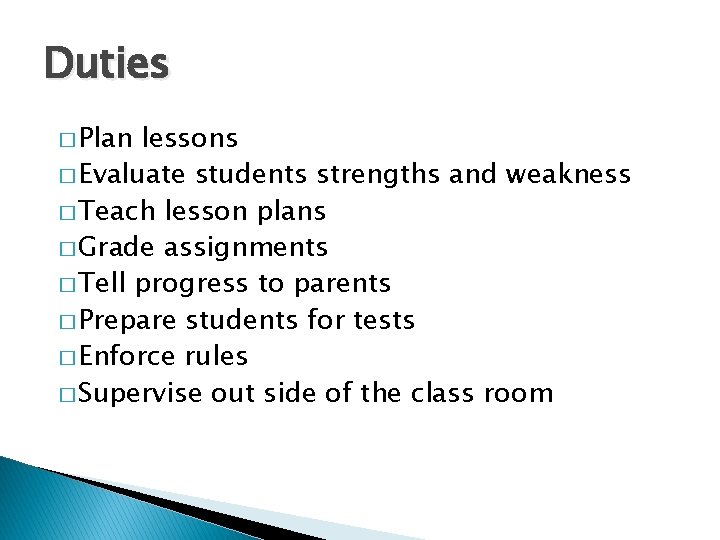 Duties

□ Plan lessons
□ Evaluate students strengths and weakness
□ Teach lesson plans
□ Grade assignments
□ Tell progress to parents
□ Prepare students for tests
□ Enforce rules
□ Supervise out side of the class room